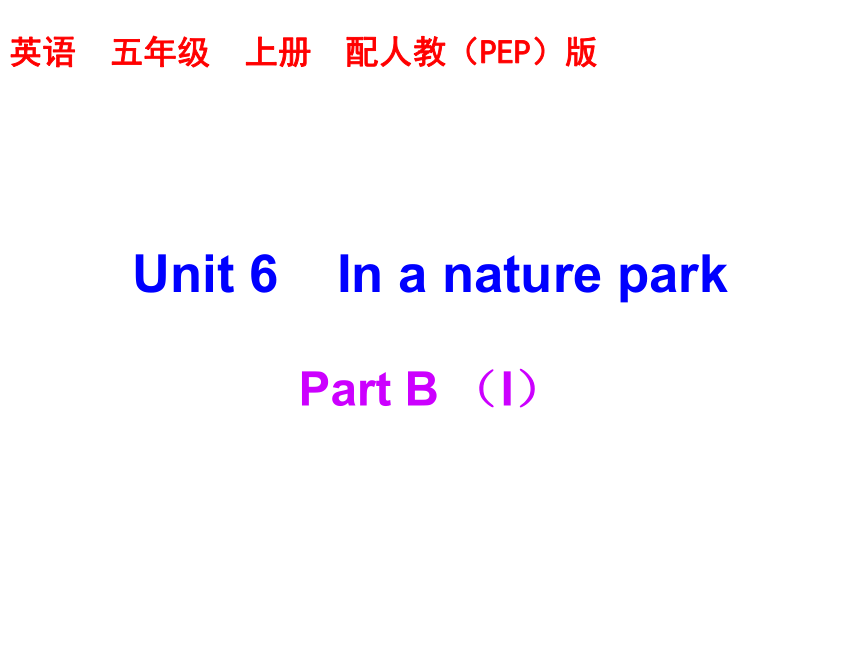 英语　五年级　上册　配人教（PEP）版

Unit 6　In a nature park

Part B （I）